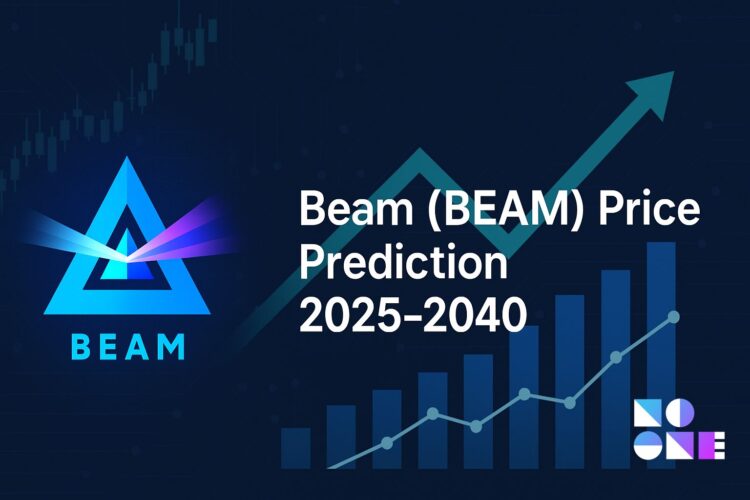 BEAM

Beam (BEAM) Price Prediction 2025-2040

NO
ONE